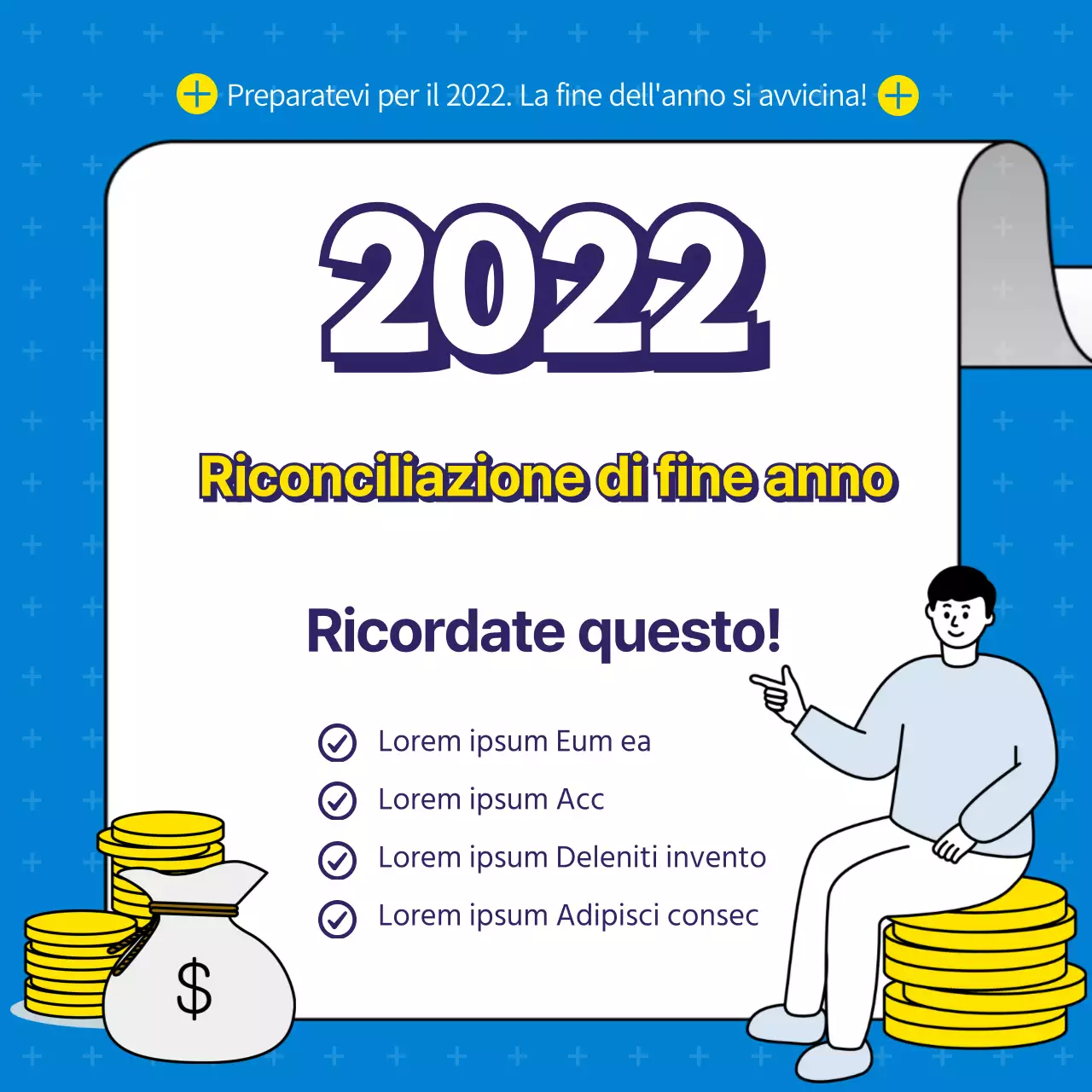 Preparatevi per il 2022. La fine dell'anno si avvicina!

2022

Riconciliazione di fine anno

Ricordate questo!

Lorem ipsum Eum ea

Lorem ipsum Acc

Lorem ipsum Deleniti invento

Lorem ipsum Adipisci consec

$